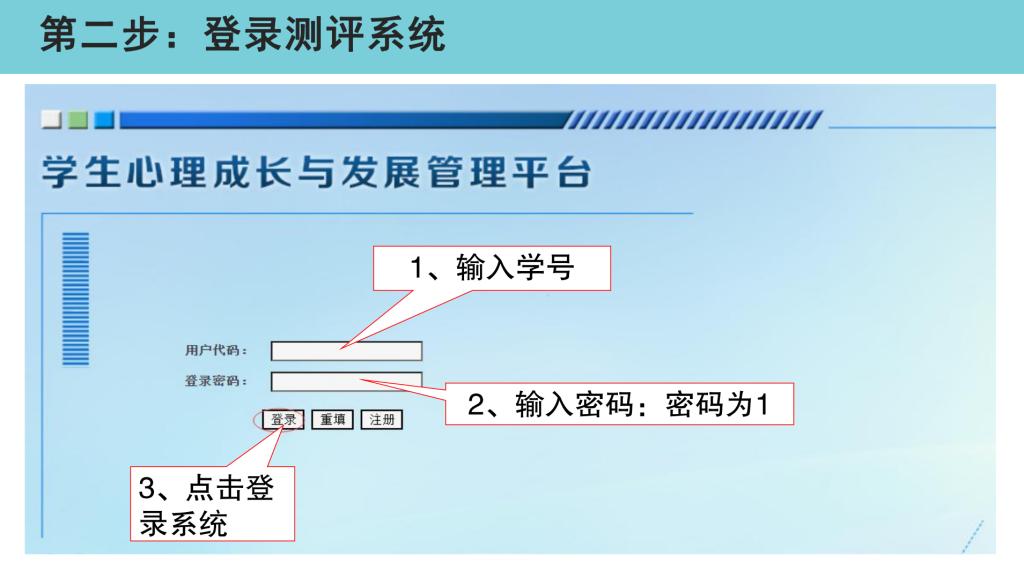 第二步：登录测评系统

学生心理成长与发展管理平台

1、输入学号

用户代码：

登录密码：

2、输入密码：密码为1

登录 重填 注册

3、点击登录系统